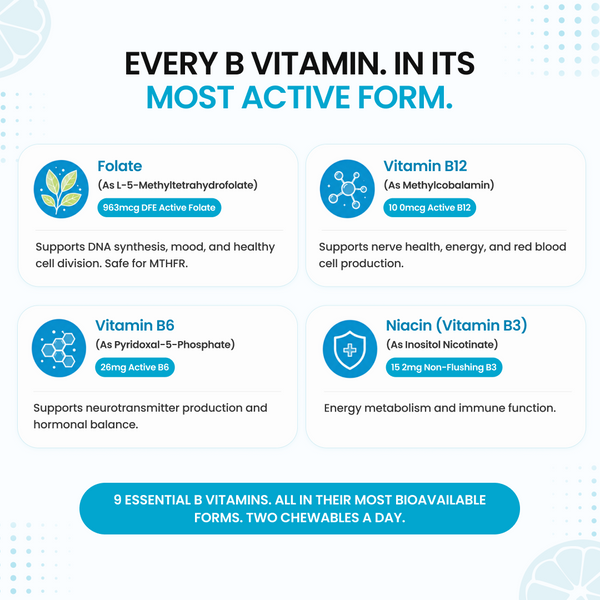 EVERY B VITAMIN. IN ITS
MOST ACTIVE FORM.

Folate
(As L-5-Methyltetrahydrofolate)
963mcg DFE Active Folate

Supports DNA synthesis, mood, and healthy cell division. Safe for MTHFR.

Vitamin B12
(As Methylcobalamin)
10 0mcg Active B12

Supports nerve health, energy, and red blood cell production.

Vitamin B6
(As Pyridoxal-5-Phosphate)
26mg Active B6

Supports neurotransmitter production and hormonal balance.

Niacin (Vitamin B3)
(As Inositol Nicotinate)
15 2mg Non-Flushing B3

Energy metabolism and immune function.

9 ESSENTIAL B VITAMINS. ALL IN THEIR MOST BIOAVAILABLE FORMS. TWO CHEWABLES A DAY.